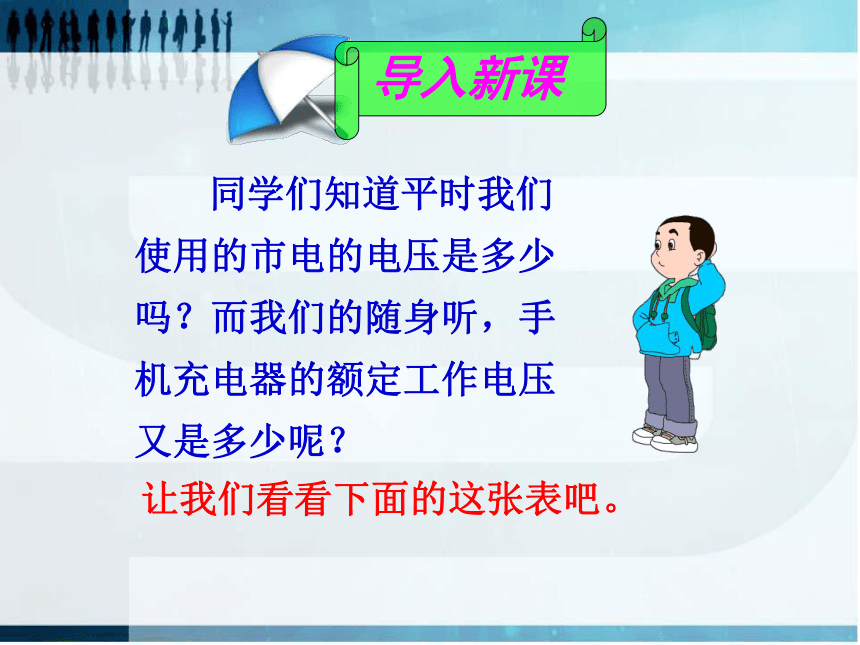 导入新课

同学们知道平时我们使用的市电的电压是多少吗？而我们的随身听，手机充电器的额定工作电压又是多少呢？

让我们看看下面的这张表吧。